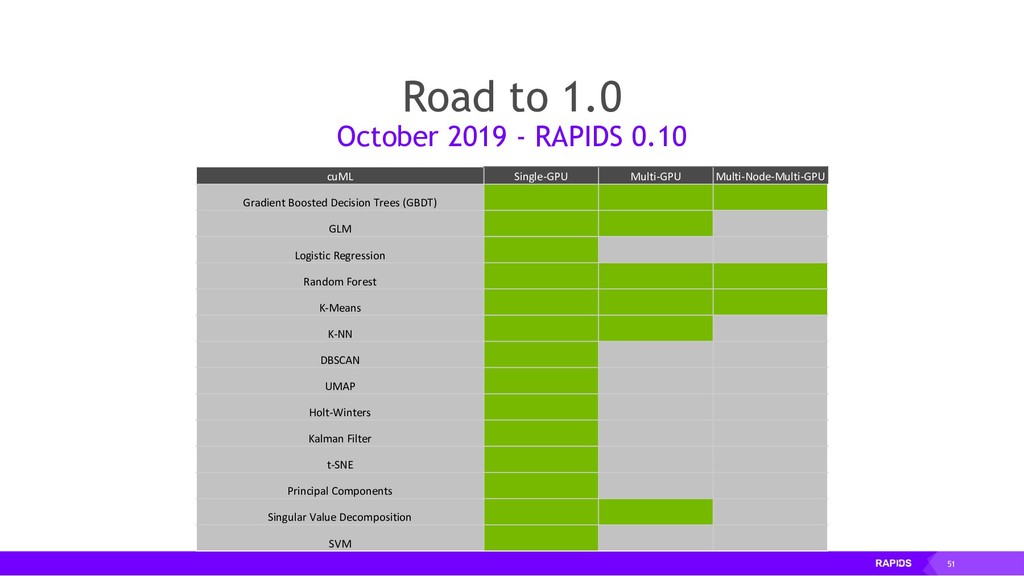 Road to 1.0
October 2019 - RAPIDS 0.10

| cuML | Single-GPU | Multi-GPU | Multi-Node-Multi-GPU |
|---|---|---|---|
| Gradient Boosted Decision Trees (GBDT) | | | |
| GLM | | | |
| Logistic Regression | | | |
| Random Forest | | | |
| K-Means | | | |
| K-NN | | | |
| DBSCAN | | | |
| UMAP | | | |
| Holt-Winters | | | |
| Kalman Filter | | | |
| t-SNE | | | |
| Principal Components | | | |
| Singular Value Decomposition | | | |
| SVM | | | |

RAPIDS 51